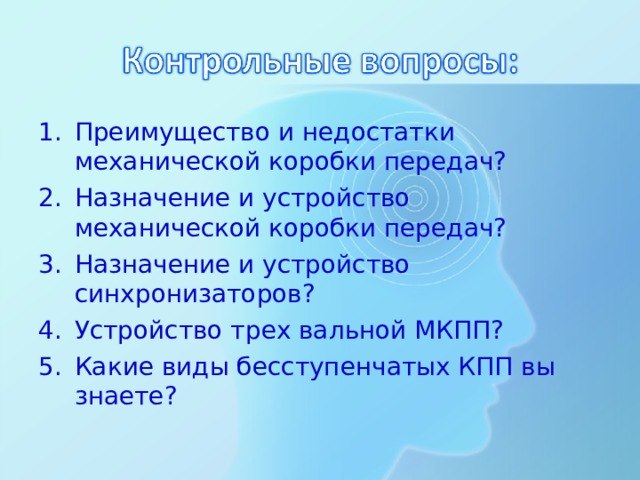 Контрольные вопросы:

1. Преимущество и недостатки механической коробки передач?
2. Назначение и устройство механической коробки передач?
3. Назначение и устройство синхронизаторов?
4. Устройство трех вальной МКПП?
5. Какие виды бесступенчатых КПП вы знаете?